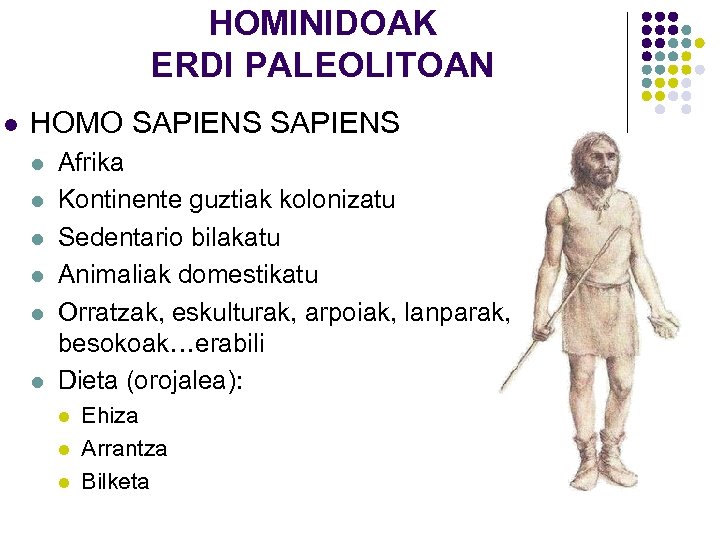 HOMINIDOAK
ERDI PALEOLITOAN

- HOMO SAPIENS SAPIENS
  - Afrika
  - Kontinente guztiak kolonizatu
  - Sedentario bilakatu
  - Animaliak domestikatu
  - Orratzak, eskulturak, arpoiak, lanparak, besokoak…erabili
  - Dieta (orojalea):
    - Ehiza
    - Arrantza
    - Bilketa